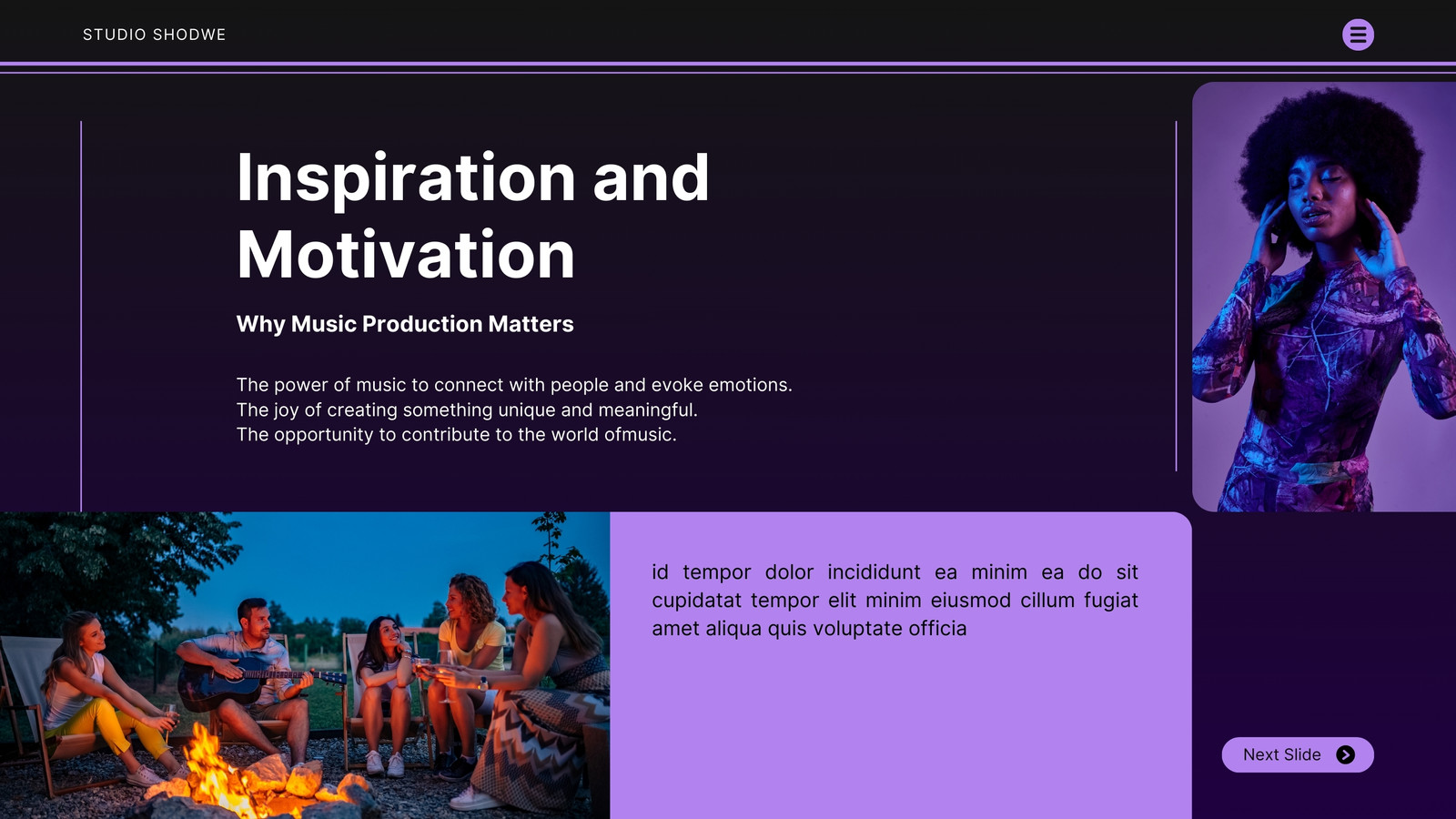 STUDIO SHODWE

Inspiration and Motivation

Why Music Production Matters

The power of music to connect with people and evoke emotions.
The joy of creating something unique and meaningful.
The opportunity to contribute to the world ofmusic.

id tempor dolor incididunt ea minim ea do sit cupidatat tempor elit minim eiusmod cillum fugiat amet aliqua quis voluptate officia

Next Slide